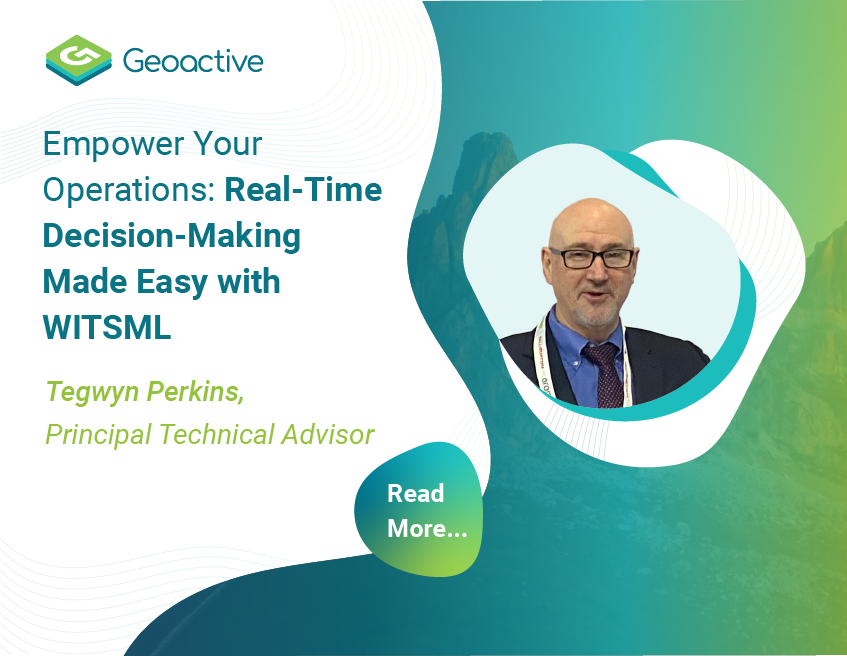 Geoactive

Empower Your Operations: Real-Time Decision-Making Made Easy with WITSML

Tegwyn Perkins,
Principal Technical Advisor

Read More...